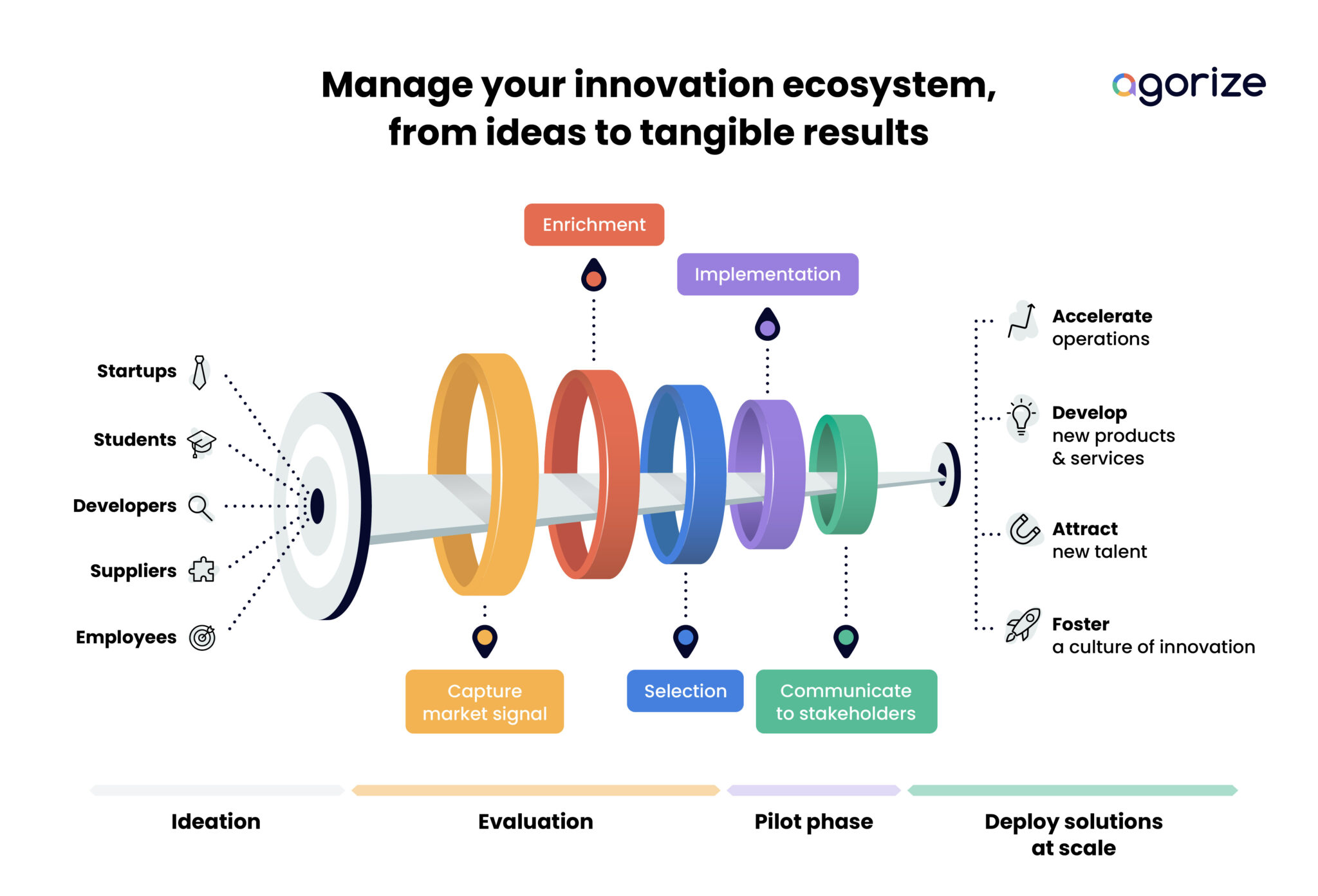 Manage your innovation ecosystem, from ideas to tangible results

agorize

Enrichment

Implementation

Startups

Students

Developers

Suppliers

Employees

Accelerate operations

Develop new products & services

Attract new talent

Foster a culture of innovation

Capture market signal

Selection

Communicate to stakeholders

Ideation

Evaluation

Pilot phase

Deploy solutions at scale